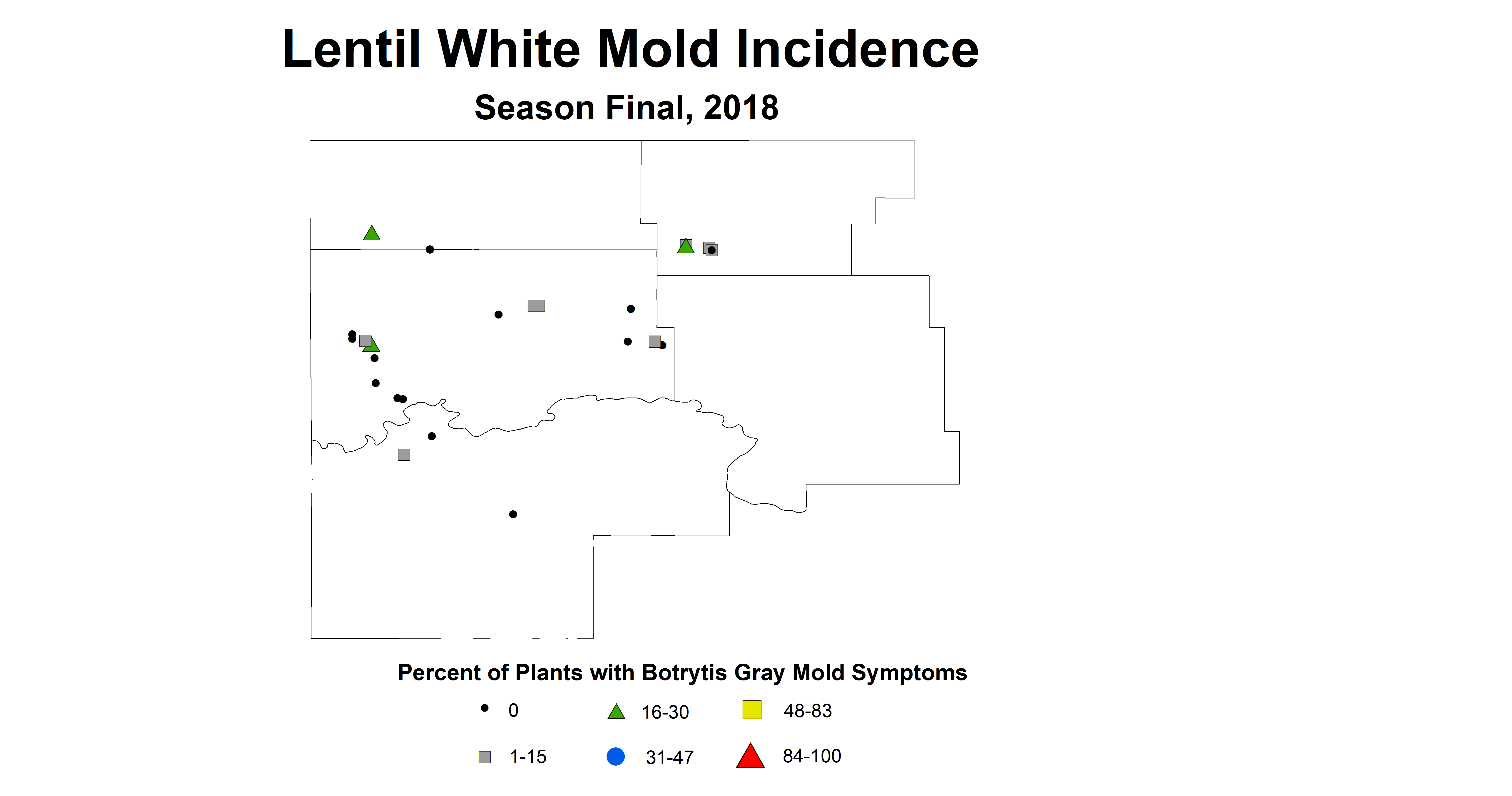 Lentil White Mold Incidence

Season Final, 2018

Percent of Plants with Botrytis Gray Mold Symptoms

0

16-30

48-83

1-15

31-47

84-100